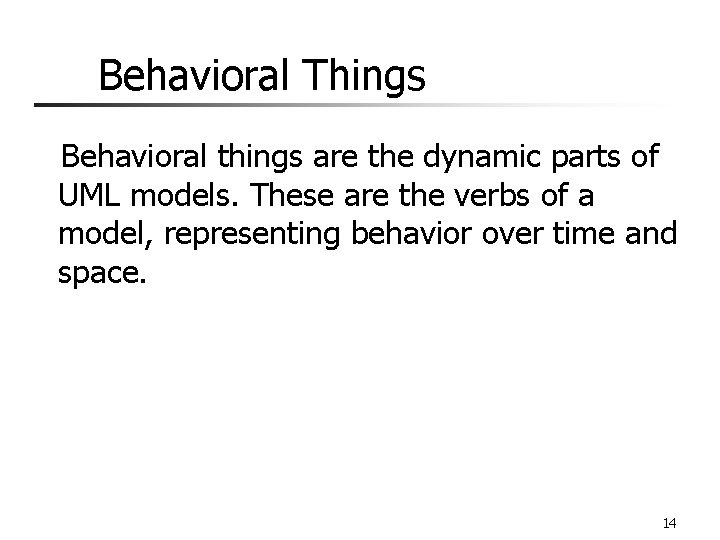 Behavioral Things

Behavioral things are the dynamic parts of UML models. These are the verbs of a model, representing behavior over time and space.

14